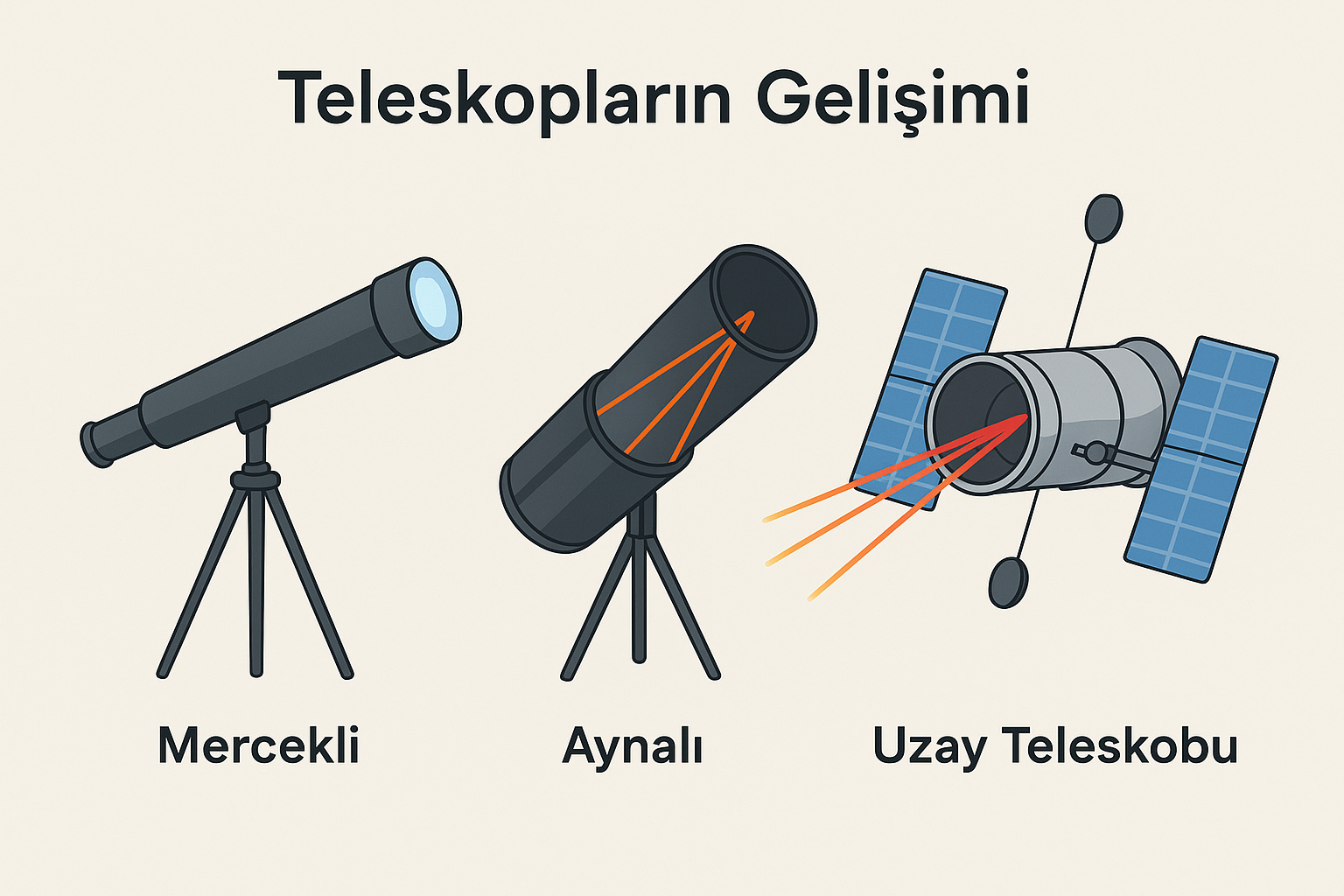 Teleskopların Gelişimi

Mercekli

Aynalı

Uzay Teleskobu